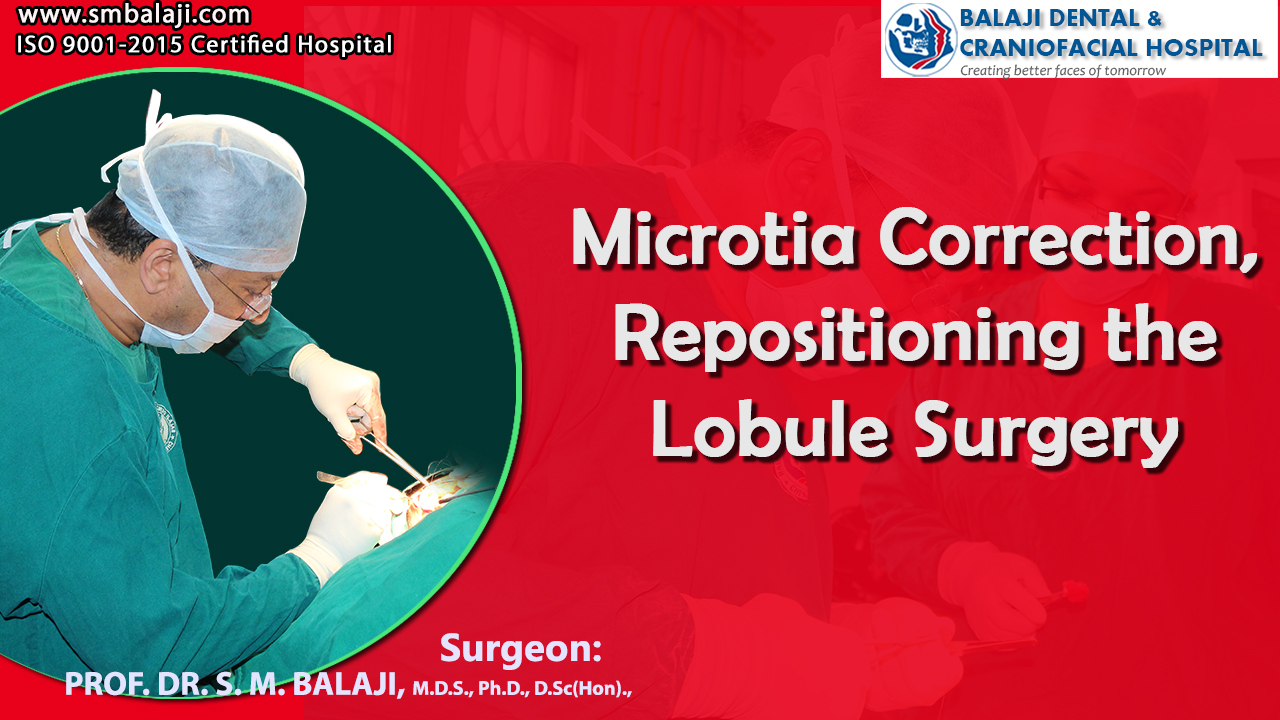 www.smbalaji.com
ISO 9001-2015 Certified Hospital

BALAJI DENTAL & CRANIOFACIAL HOSPITAL
Creating better faces of tomorrow

Microtia Correction, Repositioning the Lobule Surgery

Surgeon:
PROF. DR. S. M. BALAJI, M.D.S., Ph.D., D.Sc(Hon).,